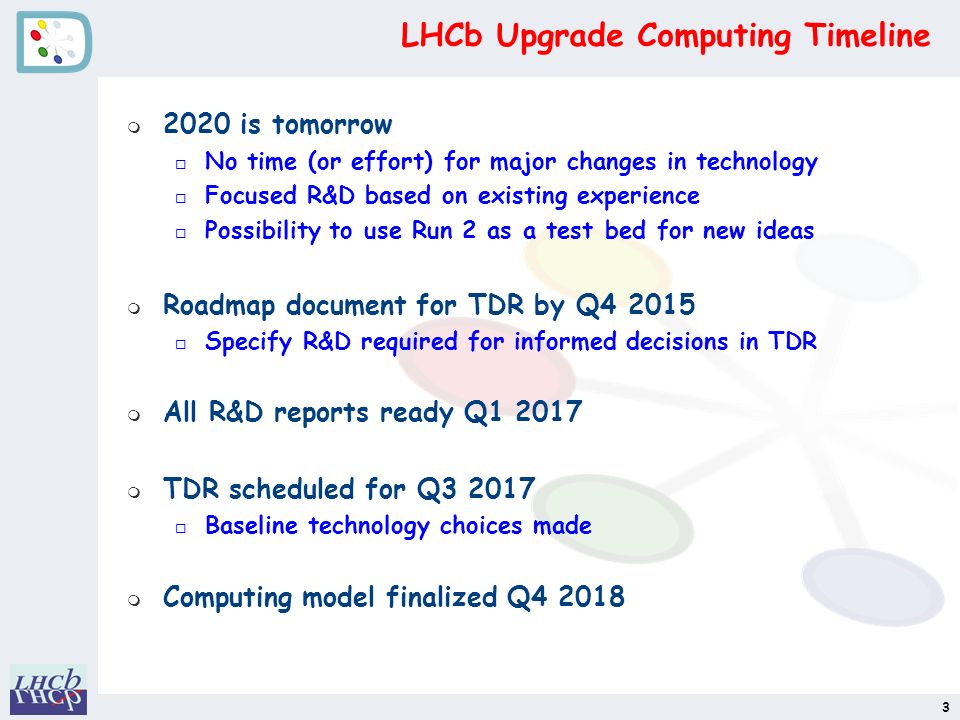 LHCb Upgrade Computing Timeline

2020 is tomorrow

No time (or effort) for major changes in technology

Focused R&D based on existing experience

Possibility to use Run 2 as a test bed for new ideas

Roadmap document for TDR by Q4 2015

Specify R&D required for informed decisions in TDR

All R&D reports ready Q1 2017

TDR scheduled for Q3 2017

Baseline technology choices made

Computing model finalized Q4 2018

LHCb

3